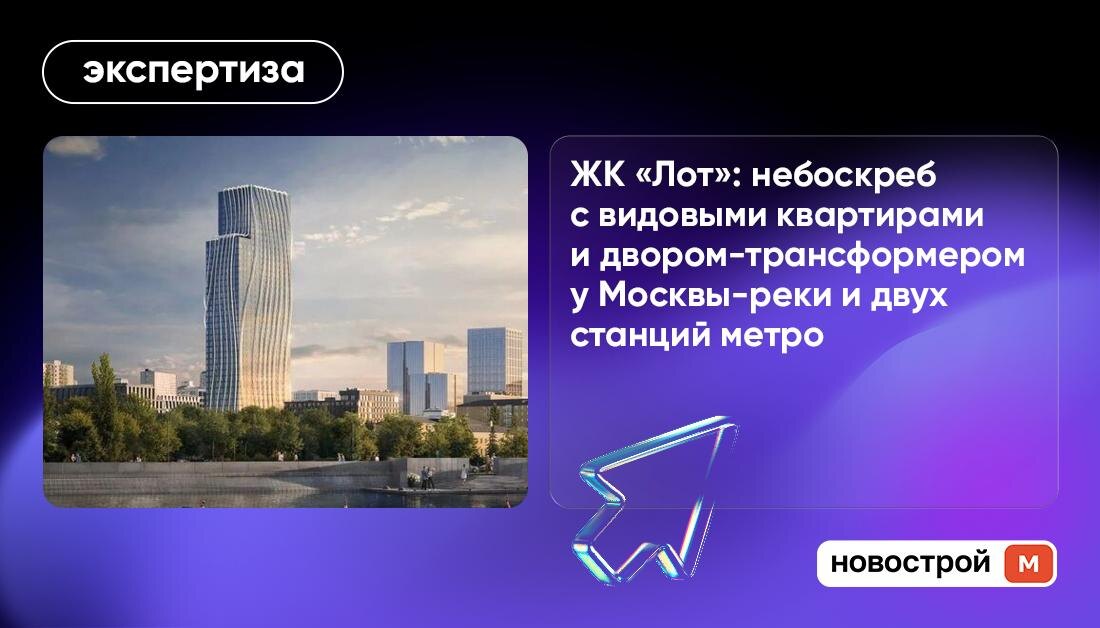 экспертиза

ЖК «Лот»: небоскреб с видовыми квартирами и двором-трансформером у Москвы-реки и двух станций метро

новострой М